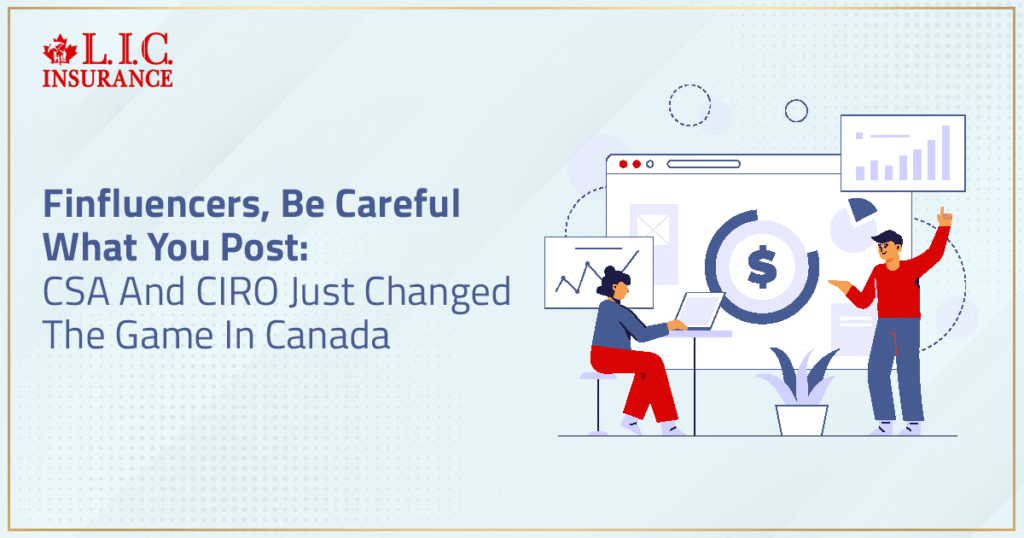 L.I.C. INSURANCE

Finfluencers, Be Careful What You Post: CSA And CIRO Just Changed The Game In Canada

$